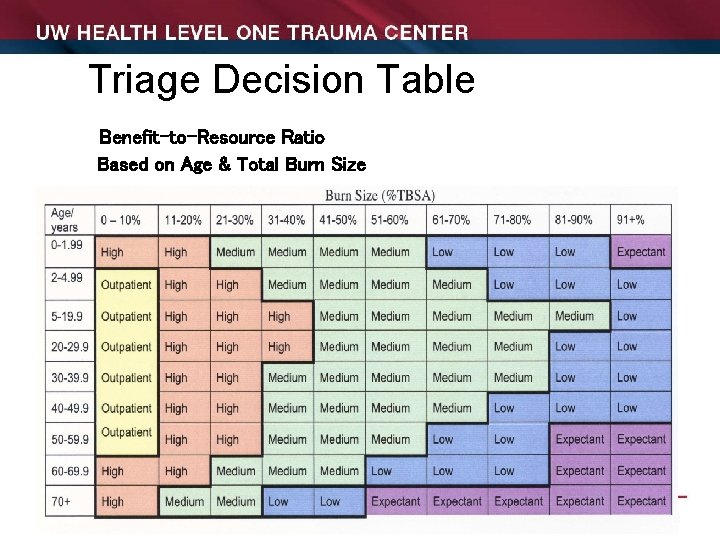 UW HEALTH LEVEL ONE TRAUMA CENTER

Triage Decision Table

Benefit-to-Resource Ratio
Based on Age & Total Burn Size

Burn Size (%TBSA)

| Age/ years | 0 – 10% | 11-20% | 21-30% | 31-40% | 41-50% | 51-60% | 61-70% | 71-80% | 81-90% | 91+% |
|---|---|---|---|---|---|---|---|---|---|---|
| 0-1.99 | High | High | Medium | Medium | Medium | Medium | Low | Low | Low | Expectant |
| 2-4.99 | Outpatient | High | High | Medium | Medium | Medium | Medium | Low | Low | Low |
| 5-19.9 | Outpatient | High | High | High | Medium | Medium | Medium | Medium | Medium | Low |
| 20-29.9 | Outpatient | High | High | High | Medium | Medium | Medium | Medium | Low | Low |
| 30-39.9 | Outpatient | High | High | Medium | Medium | Medium | Medium | Medium | Low | Low |
| 40-49.9 | Outpatient | High | High | Medium | Medium | Medium | Medium | Low | Low | Low |
| 50-59.9 | Outpatient | High | High | Medium | Medium | Medium | Low | Low | Expectant | Expectant |
| 60-69.9 | High | High | Medium | Medium | Medium | Low | Low | Low | Expectant | Expectant |
| 70+ | High | Medium | Medium | Low | Low | Expectant | Expectant | Expectant | Expectant | Expectant |